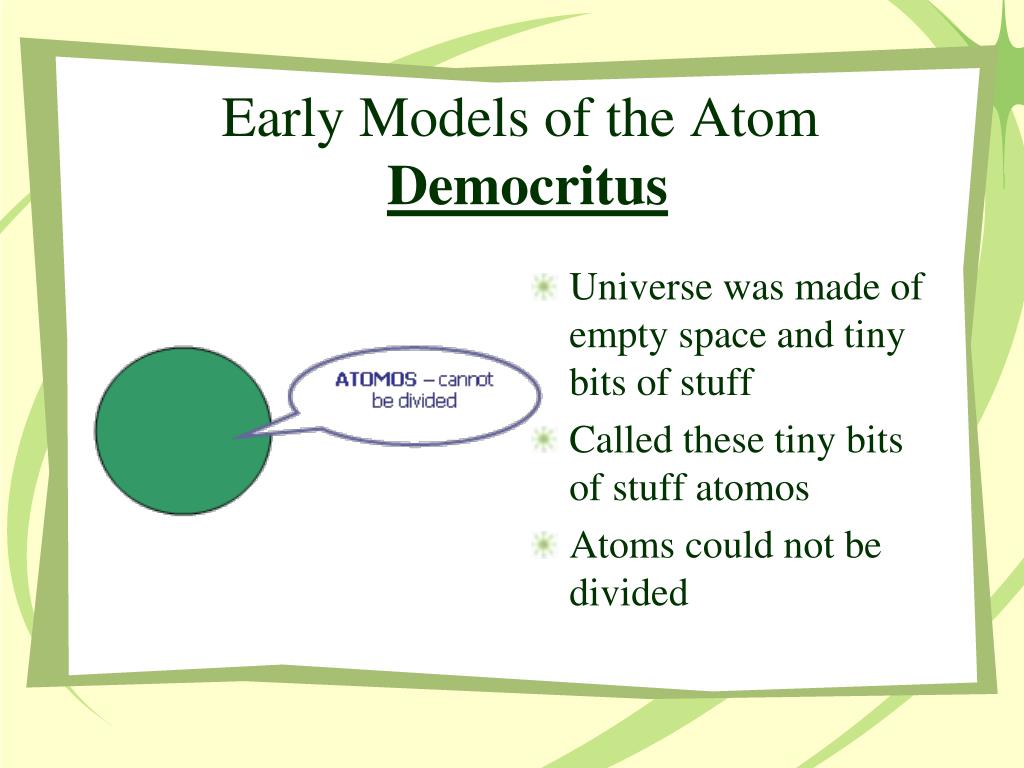 Early Models of the Atom
Democritus

ATOMOS – cannot be divided

Universe was made of empty space and tiny bits of stuff

Called these tiny bits of stuff atomos

Atoms could not be divided